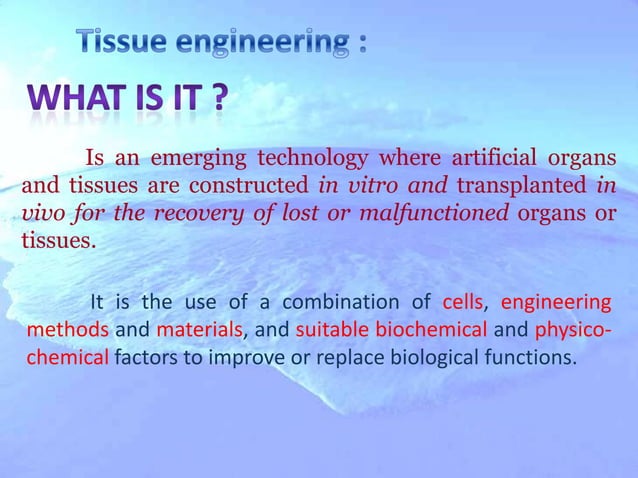 Tissue engineering :

WHAT IS IT ?

Is an emerging technology where artificial organs and tissues are constructed in vitro and transplanted in vivo for the recovery of lost or malfunctioned organs or tissues.

It is the use of a combination of cells, engineering methods and materials, and suitable biochemical and physico-chemical factors to improve or replace biological functions.